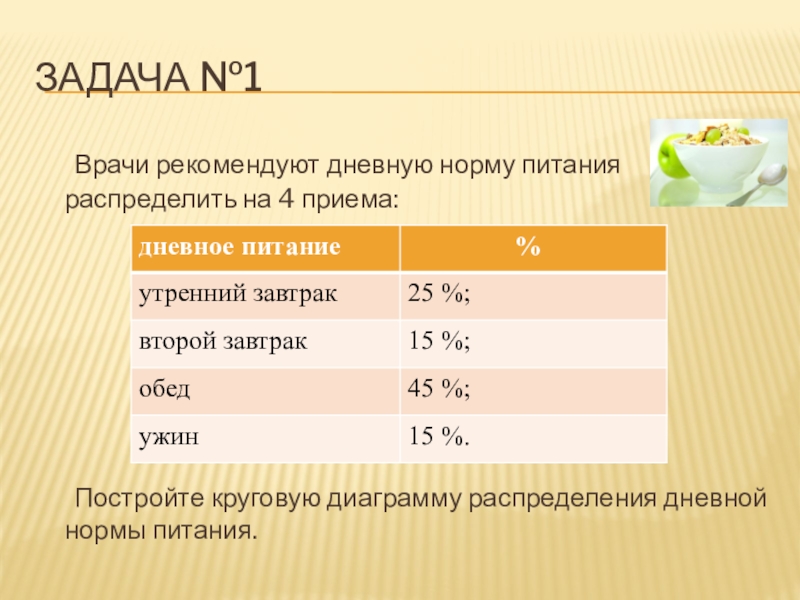 ЗАДАЧА №1

Врачи рекомендуют дневную норму питания распределить на 4 приема:

| дневное питание | % |
|---|---|
| утренний завтрак | 25 %; |
| второй завтрак | 15 %; |
| обед | 45 %; |
| ужин | 15 %. |

Постройте круговую диаграмму распределения дневной нормы питания.